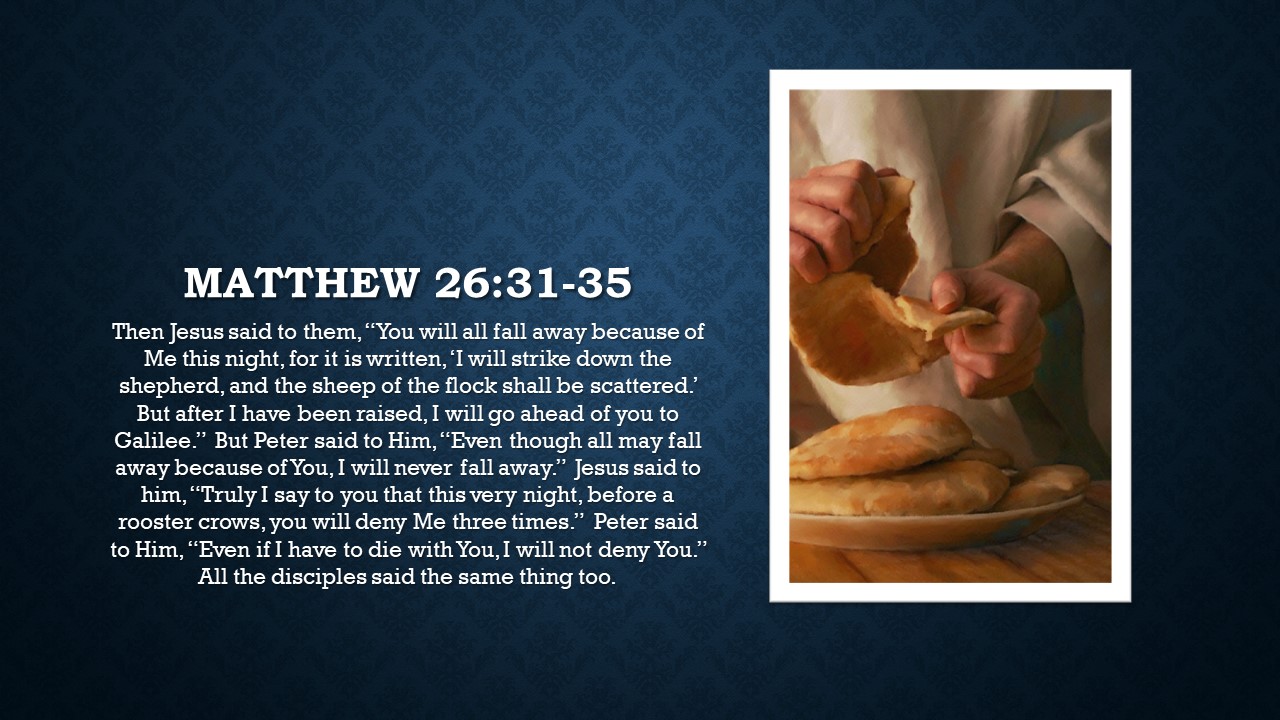 MATTHEW 26:31-35

Then Jesus said to them, “You will all fall away because of Me this night, for it is written, ‘I will strike down the shepherd, and the sheep of the flock shall be scattered.’ But after I have been raised, I will go ahead of you to Galilee.” But Peter said to Him, “Even though all may fall away because of You, I will never fall away.” Jesus said to him, “Truly I say to you that this very night, before a rooster crows, you will deny Me three times.” Peter said to Him, “Even if I have to die with You, I will not deny You.” All the disciples said the same thing too.